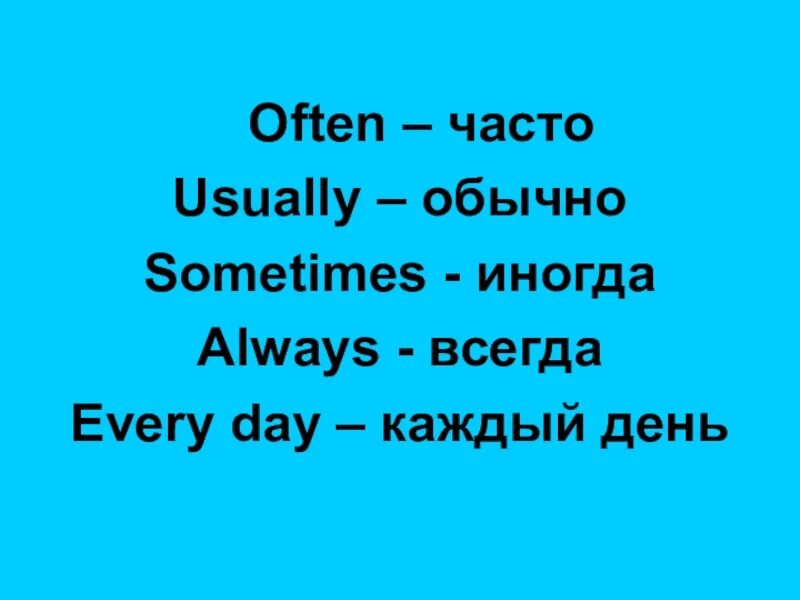 Often – часто
Usually – обычно
Sometimes - иногда
Always - всегда
Every day – каждый день